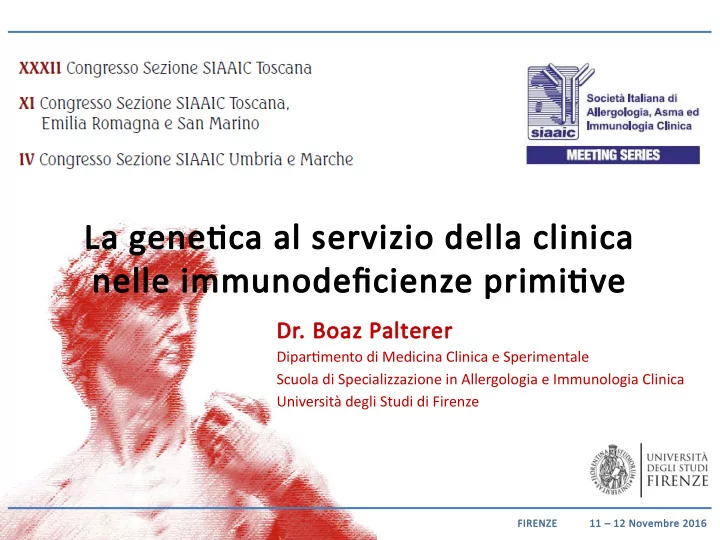 XXXII Congresso Sezione SIAAIC Toscana

XI Congresso Sezione SIAAIC Toscana, Emilia Romagna e San Marino

IV Congresso Sezione SIAAIC Umbria e Marche

siaaic

Società Italiana di Allergologia, Asma ed Immunologia Clinica

MEETING SERIES

La genetica al servizio della clinica nelle immunodeficienze primitive

Dr. Boaz Palterer

Dipartimento di Medicina Clinica e Sperimentale

Scuola di Specializzazione in Allergologia e Immunologia Clinica

Università degli Studi di Firenze

UNIVERSITÀ DEGLI STUDI FIRENZE

FIRENZE 11 – 12 Novembre 2016